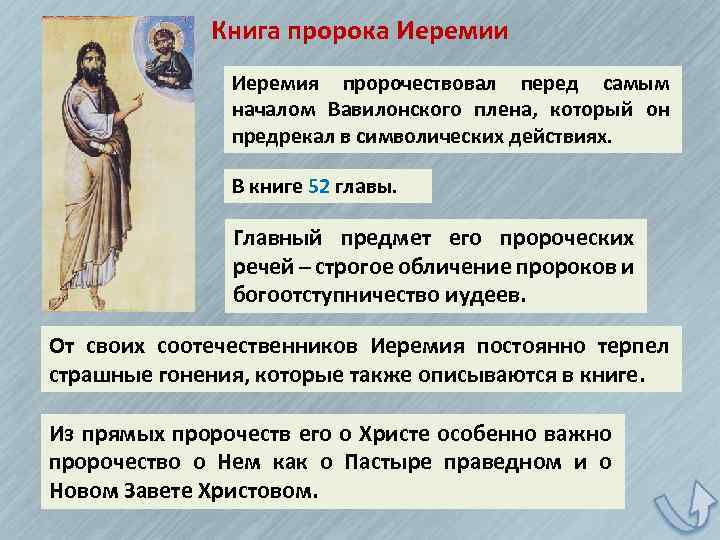 Книга пророка Иеремии

Иеремия пророчествовал перед самым началом Вавилонского плена, который он предрекал в символических действиях.

В книге 52 главы.

Главный предмет его пророческих речей – строгое обличение пророков и богоотступничество иудеев.

От своих соотечественников Иеремия постоянно терпел страшные гонения, которые также описываются в книге.

Из прямых пророчеств его о Христе особенно важно пророчество о Нем как о Пастыре праведном и о Новом Завете Христовом.